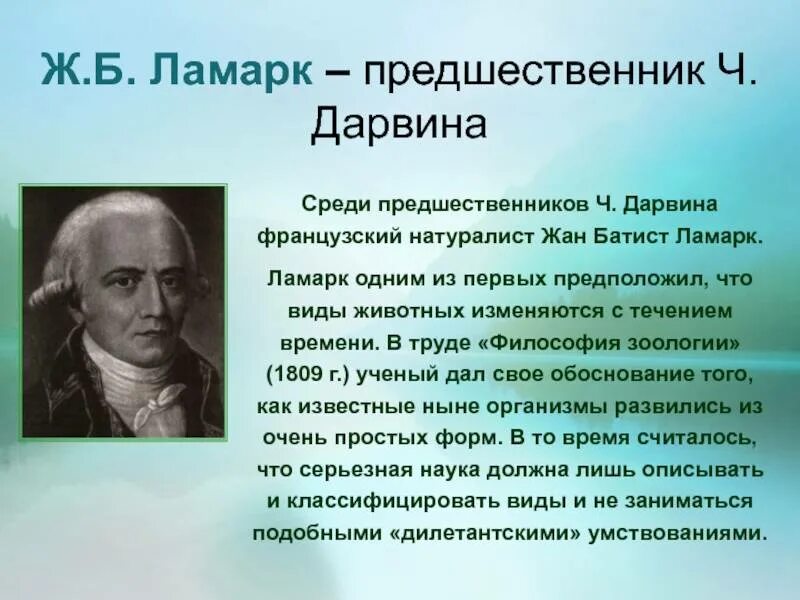 Ж.Б. Ламарк – предшественник Ч. Дарвина

Среди предшественников Ч. Дарвина французский натуралист Жан Батист Ламарк.

Ламарк одним из первых предположил, что виды животных изменяются с течением времени. В труде «Философия зоологии» (1809 г.) ученый дал свое обоснование того, как известные ныне организмы развились из очень простых форм. В то время считалось, что серьезная наука должна лишь описывать и классифицировать виды и не заниматься подобными «дилетантскими» умствованиями.